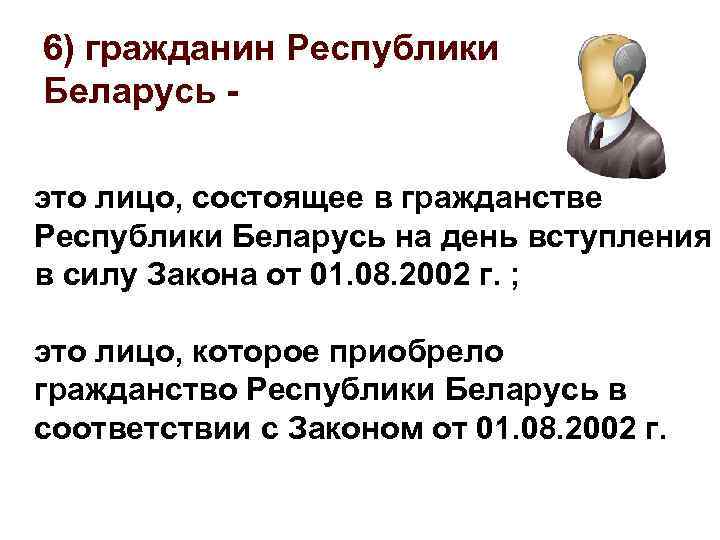 6) гражданин Республики Беларусь -

это лицо, состоящее в гражданстве Республики Беларусь на день вступления в силу Закона от 01.08.2002 г. ;

это лицо, которое приобрело гражданство Республики Беларусь в соответствии с Законом от 01.08.2002 г.